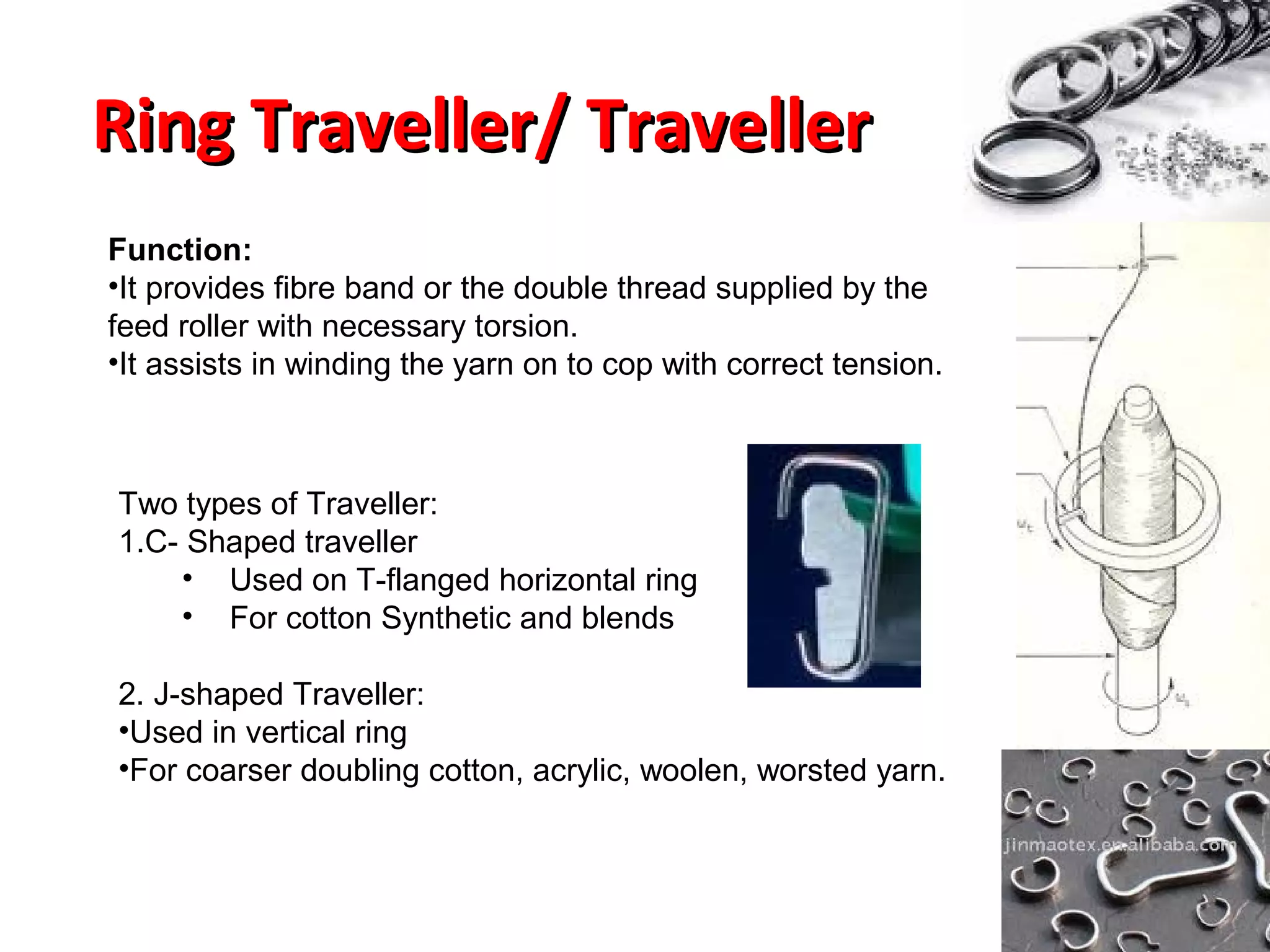 Ring Traveller/ Traveller

Function:
•It provides fibre band or the double thread supplied by the feed roller with necessary torsion.
•It assists in winding the yarn on to cop with correct tension.

Two types of Traveller:
1.C- Shaped traveller
• Used on T-flanged horizontal ring
• For cotton Synthetic and blends

2. J-shaped Traveller:
•Used in vertical ring
•For coarser doubling cotton, acrylic, woolen, worsted yarn.

jinmaotex.en.alibaba.com